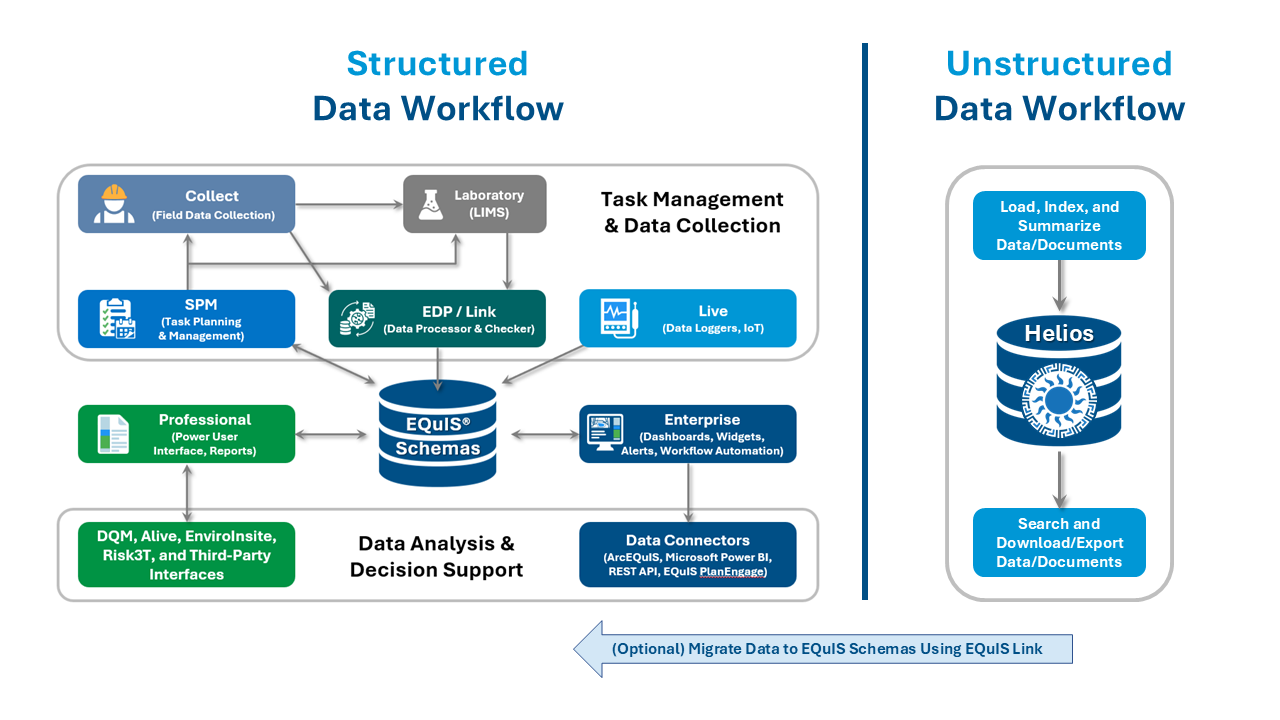 Structured Data Workflow

Collect
(Field Data Collection)

Laboratory
(LIMS)

Task Management & Data Collection

SPM
(Task Planning & Management)

EDP / Link
(Data Processor & Checker)

Live
(Data Loggers, IoT)

Professional
(Power User Interface, Reports)

EQuIS® Schemas

Enterprise
(Dashboards, Widgets, Alerts, Workflow Automation)

DQM, Alive, EnviroInsite, Risk3T, and Third-Party Interfaces

Data Analysis & Decision Support

Data Connectors
(ArcEQuIS, Microsoft Power BI, REST API, EQuIS PlanEngage)

Unstructured Data Workflow

Load, Index, and Summarize Data/Documents

Helios

Search and Download/Export Data/Documents

(Optional) Migrate Data to EQuIS Schemas Using EQuIS Link